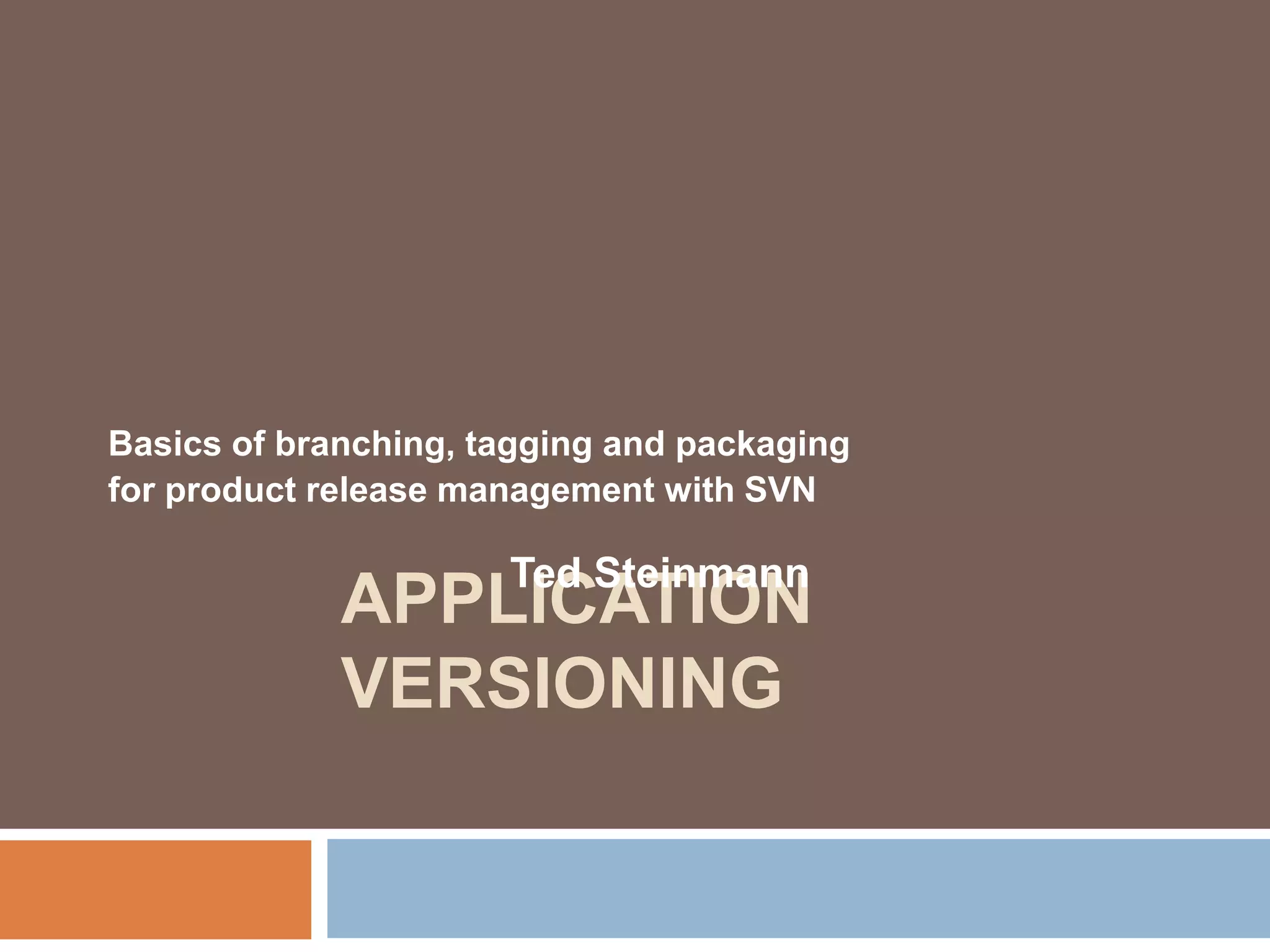 Basics of branching, tagging and packaging for product release management with SVN

Ted Steinmann

APPLICATION VERSIONING